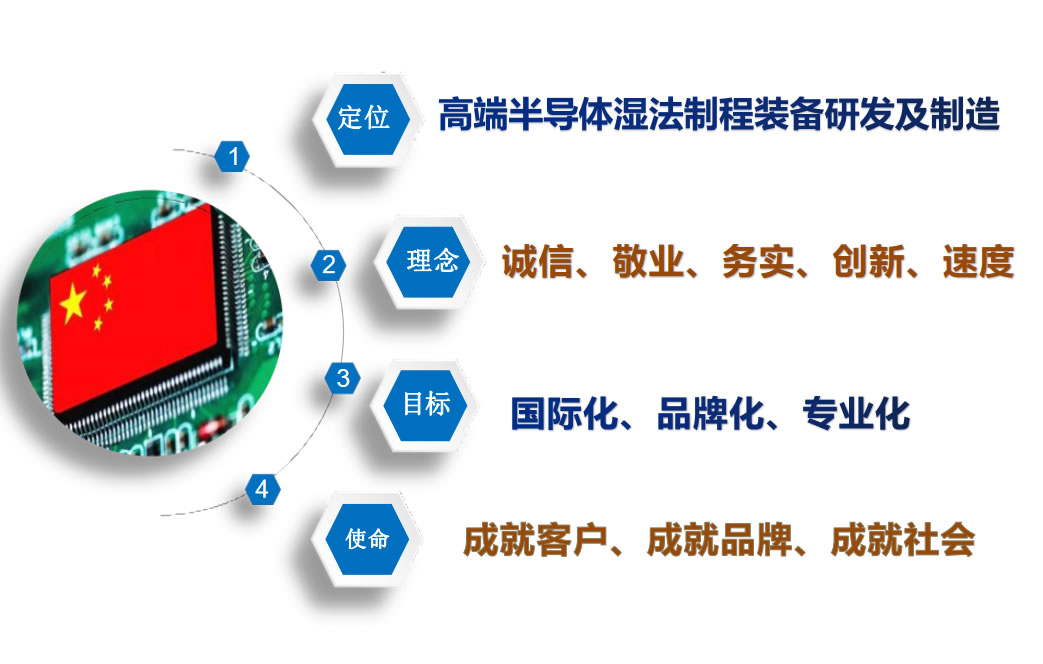 1
定位
高端半导体湿法制程装备研发及制造

2
理念
诚信、敬业、务实、创新、速度

3
目标
国际化、品牌化、专业化

4
使命
成就客户、成就品牌、成就社会